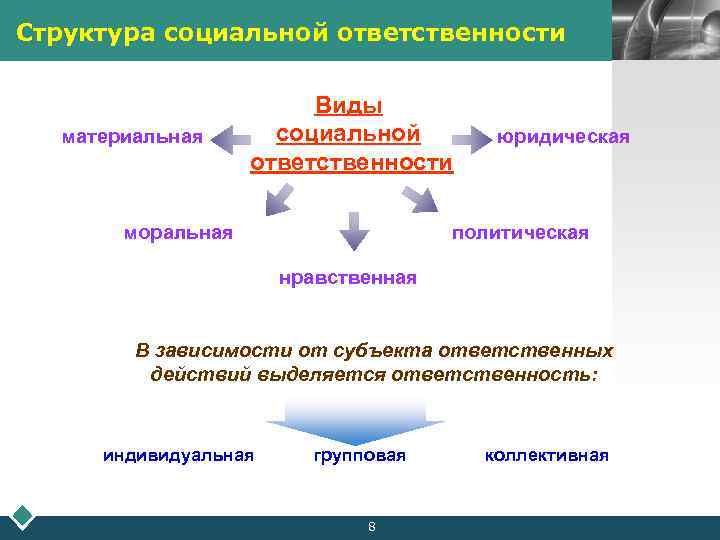 Структура социальной ответственности

Виды социальной ответственности

материальная

юридическая

моральная

политическая

нравственная

В зависимости от субъекта ответственных действий выделяется ответственность:

индивидуальная

групповая

коллективная

8